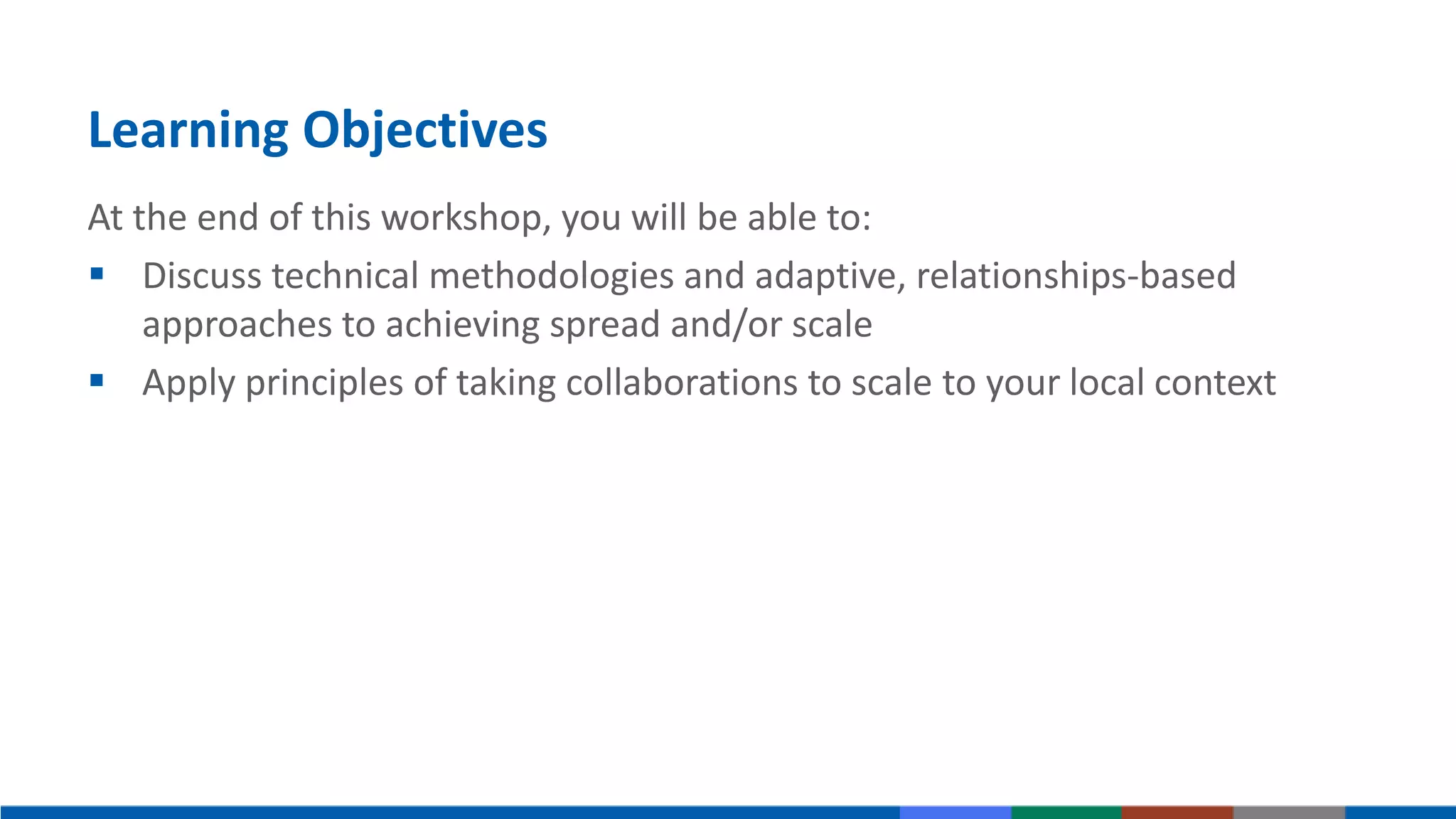 Learning Objectives

At the end of this workshop, you will be able to:

▪ Discuss technical methodologies and adaptive, relationships-based approaches to achieving spread and/or scale

▪ Apply principles of taking collaborations to scale to your local context